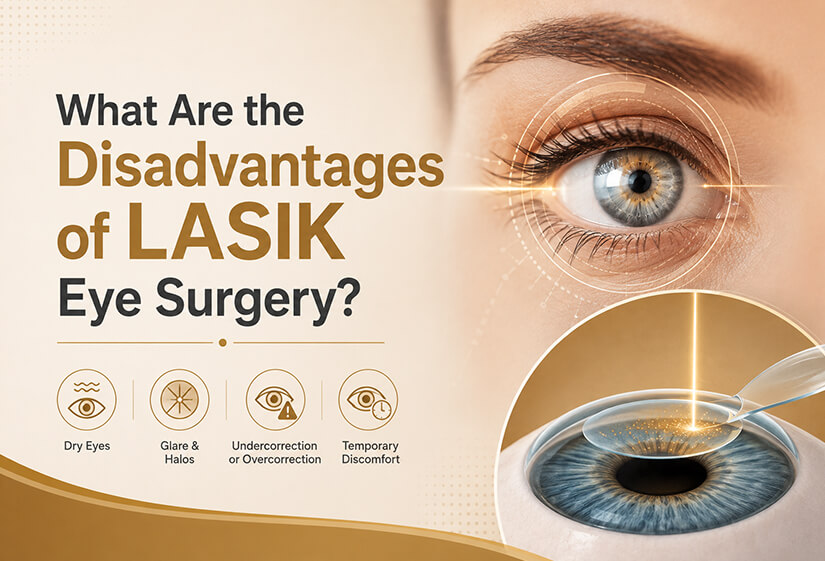 What Are the Disadvantages of LASIK Eye Surgery?

Dry Eyes

Glare & Halos

Undercorrection or Overcorrection

Temporary Discomfort